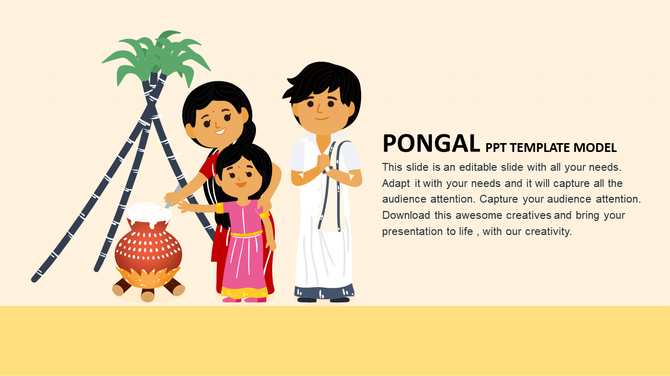 PONGAL PPT TEMPLATE MODEL

This slide is an editable slide with all your needs. Adapt it with your needs and it will capture all the audience attention. Capture your audience attention. Download this awesome creatives and bring your presentation to life , with our creativity.